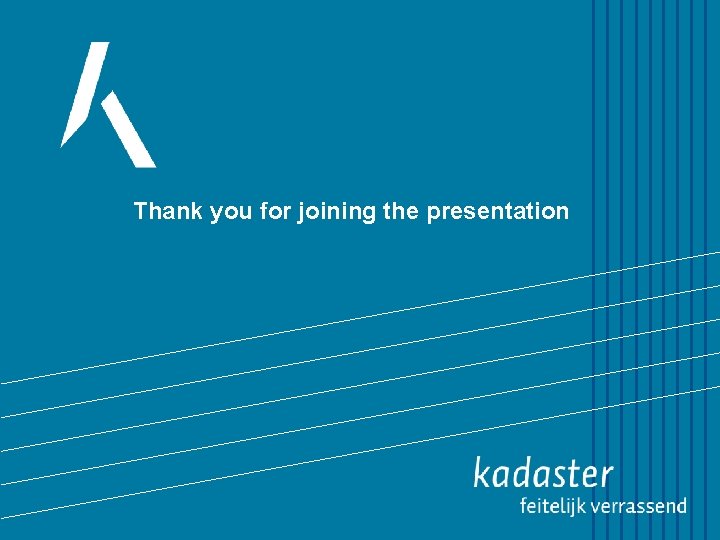 Thank you for joining the presentation

kadaster
feitelijk verrassend